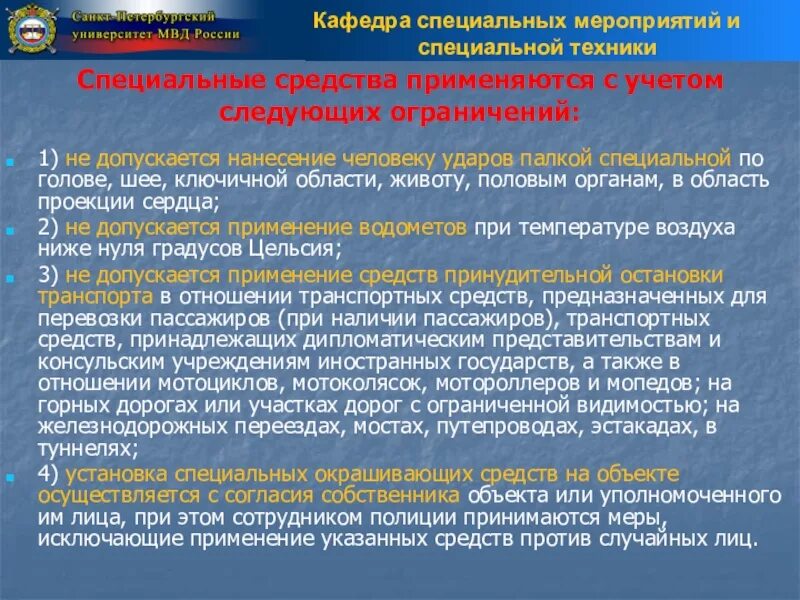 Санкт-Петербургский университет МВД России

Кафедра специальных мероприятий и специальной техники

Специальные средства применяются с учетом следующих ограничений:

1) не допускается нанесение человеку ударов палкой специальной по голове, шее, ключичной области, животу, половым органам, в область проекции сердца;

2) не допускается применение водометов при температуре воздуха ниже нуля градусов Цельсия;

3) не допускается применение средств принудительной остановки транспорта в отношении транспортных средств, предназначенных для перевозки пассажиров (при наличии пассажиров), транспортных средств, принадлежащих дипломатическим представительствам и консульским учреждениям иностранных государств, а также в отношении мотоциклов, мотоколясок, мотороллеров и мопедов; на горных дорогах или участках дорог с ограниченной видимостью; на железнодорожных переездах, мостах, путепроводах, эстакадах, в туннелях;

4) установка специальных окрашивающих средств на объекте осуществляется с согласия собственника объекта или уполномоченного им лица, при этом сотрудником полиции принимаются меры, исключающие применение указанных средств против случайных лиц.